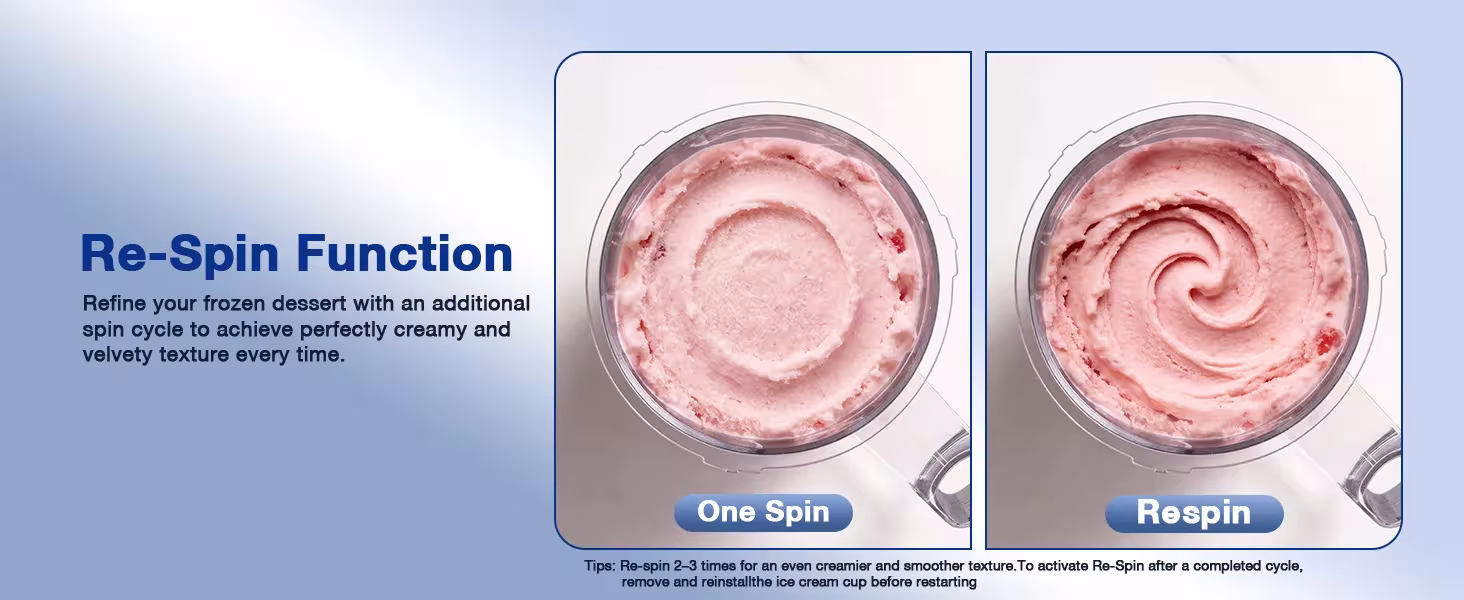 Re-Spin Function

Refine your frozen dessert with an additional spin cycle to achieve perfectly creamy and velvety texture every time.

One Spin

Respin

Tips: Re-spin 2–3 times for an even creamier and smoother texture.To activate Re-Spin after a completed cycle, remove and reinstallthe ice cream cup before restarting